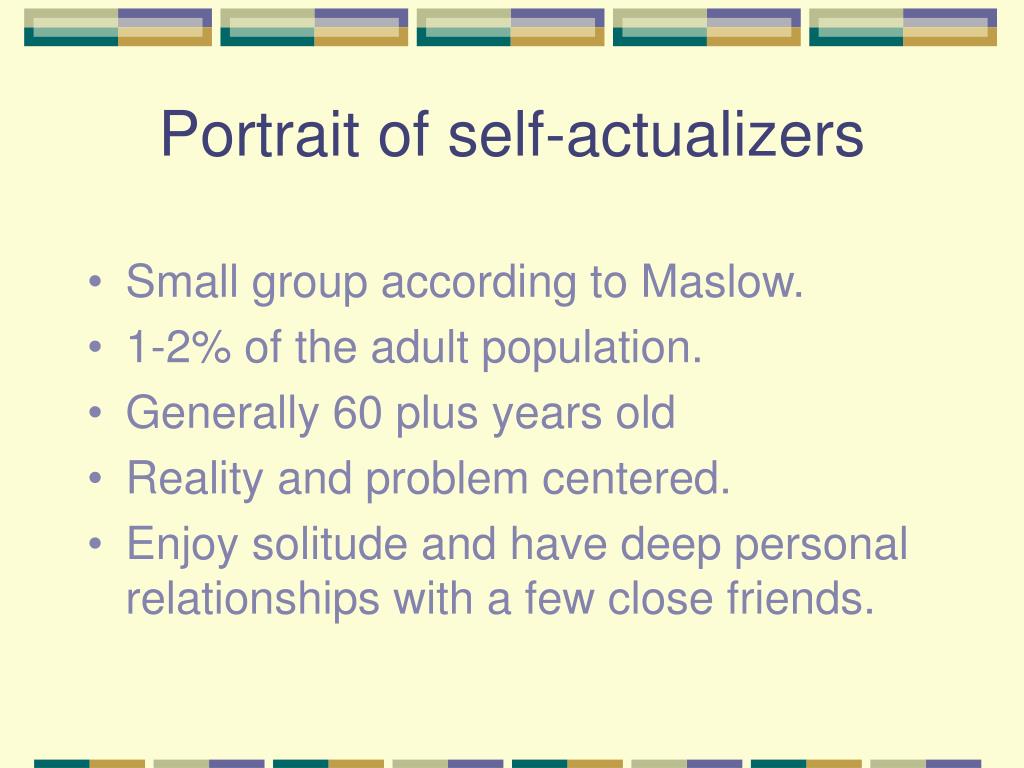 Portrait of self-actualizers

• Small group according to Maslow.
• 1-2% of the adult population.
• Generally 60 plus years old
• Reality and problem centered.
• Enjoy solitude and have deep personal relationships with a few close friends.